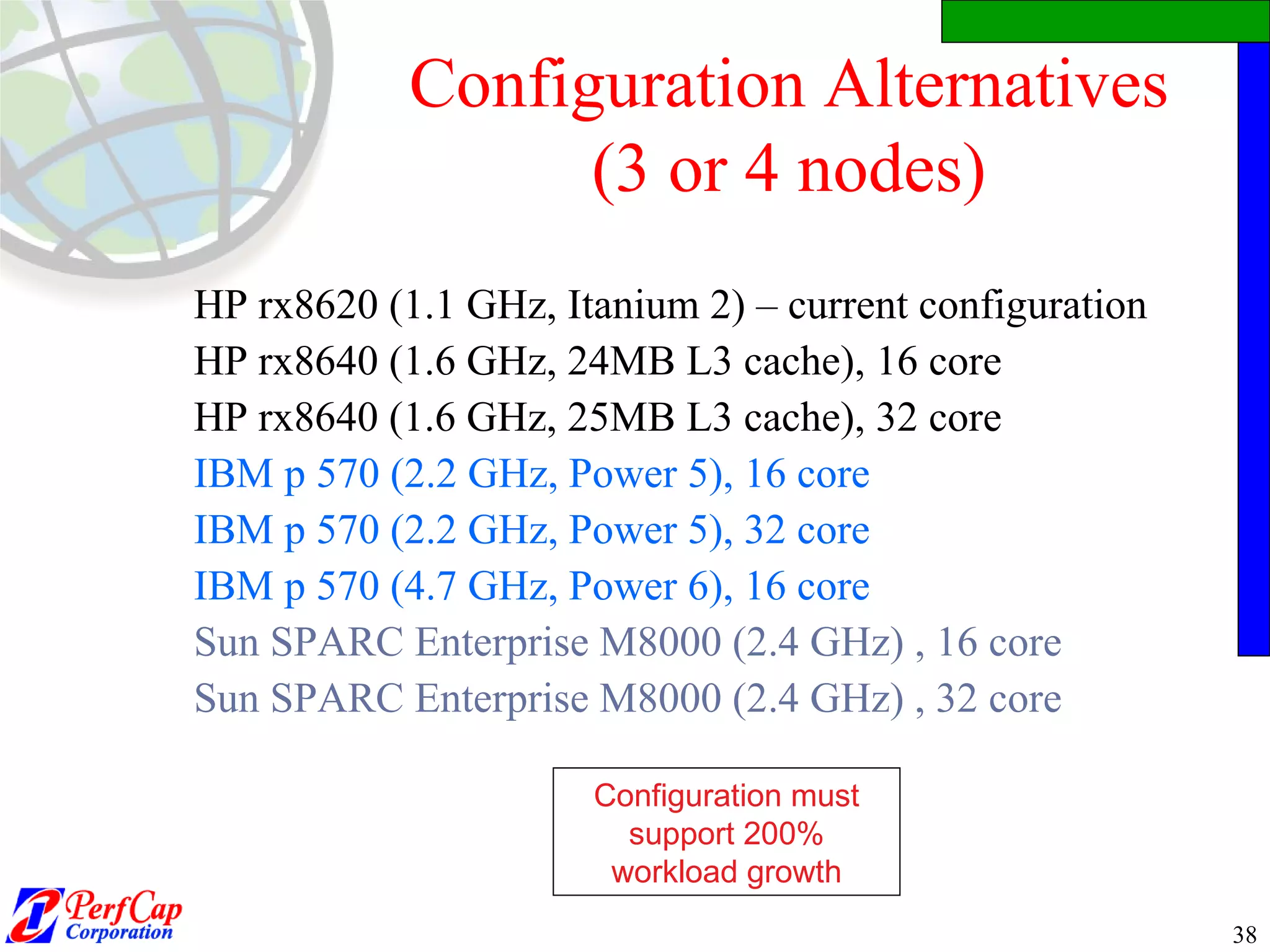 Configuration Alternatives (3 or 4 nodes)

HP rx8620 (1.1 GHz, Itanium 2) – current configuration
HP rx8640 (1.6 GHz, 24MB L3 cache), 16 core
HP rx8640 (1.6 GHz, 25MB L3 cache), 32 core
IBM p 570 (2.2 GHz, Power 5), 16 core
IBM p 570 (2.2 GHz, Power 5), 32 core
IBM p 570 (4.7 GHz, Power 6), 16 core
Sun SPARC Enterprise M8000 (2.4 GHz) , 16 core
Sun SPARC Enterprise M8000 (2.4 GHz) , 32 core

Configuration must support 200% workload growth

PerfCap Corporation

38